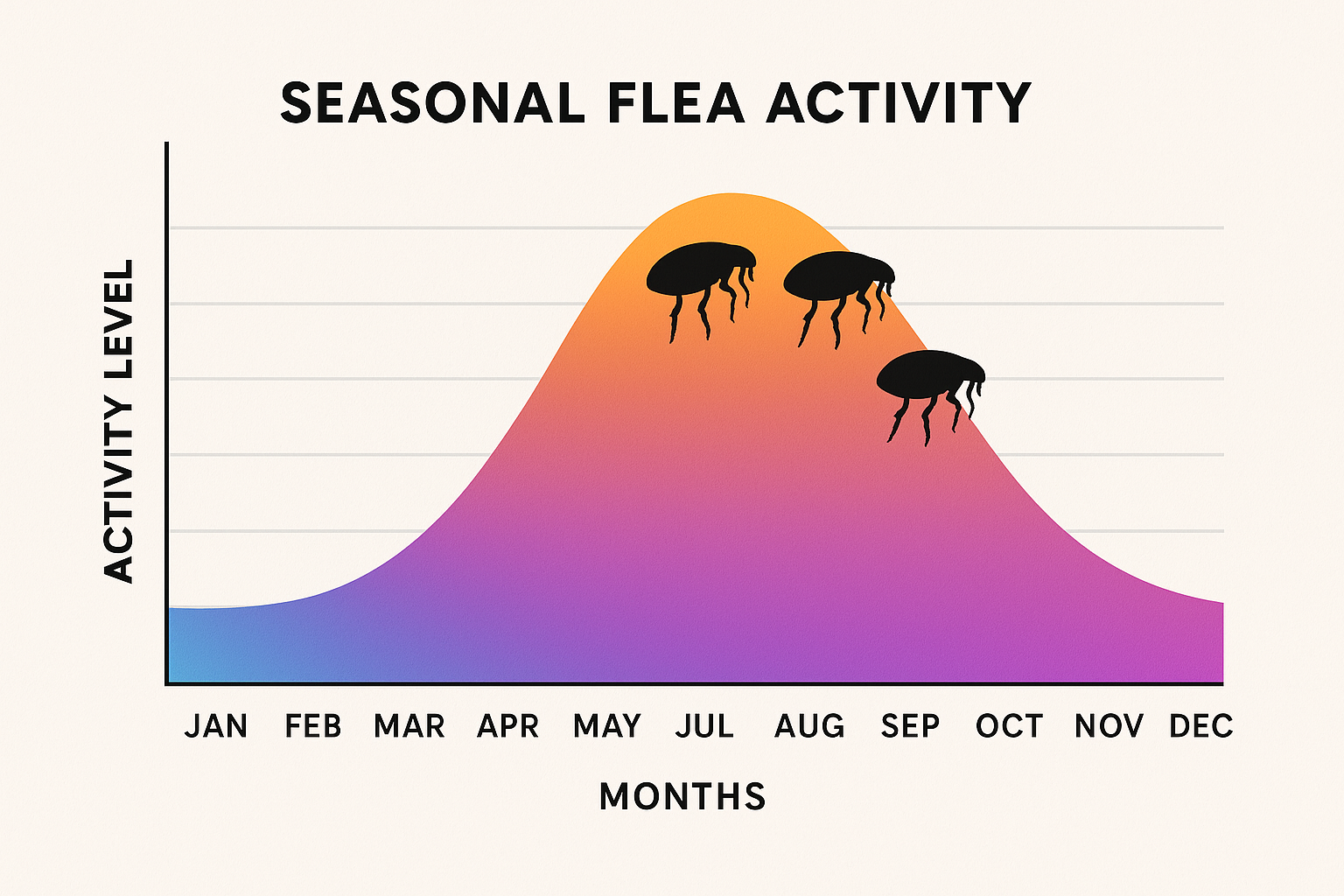 SEASONAL FLEA ACTIVITY

ACTIVITY LEVEL

JAN FEB MAR APR MAY JUL AUG SEP OCT NOV DEC

MONTHS